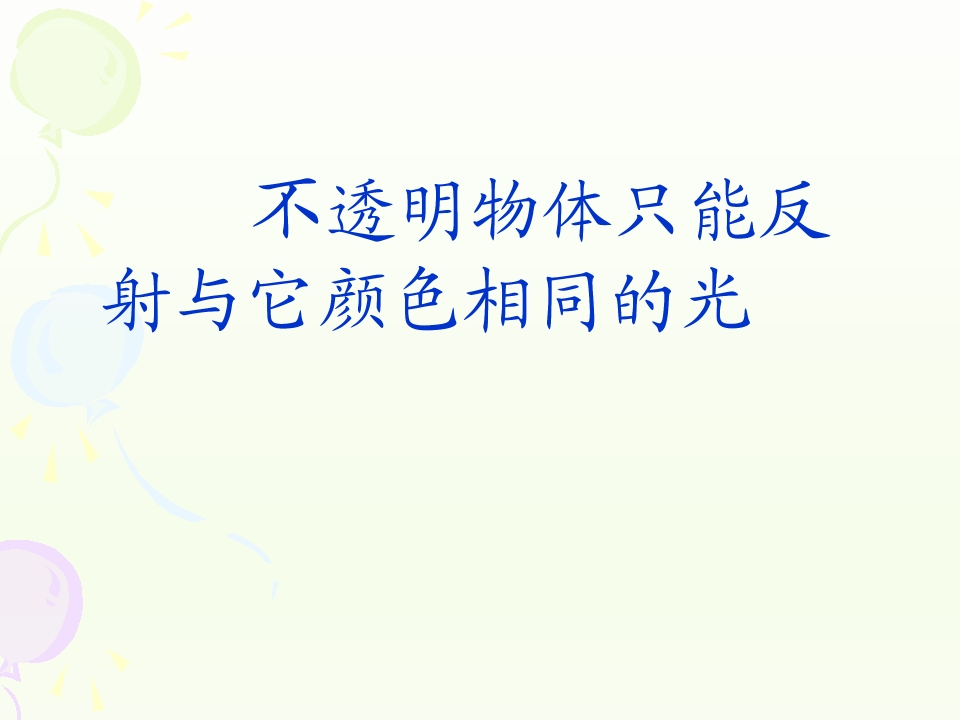 不透明物体只能反射与它颜色相同的光